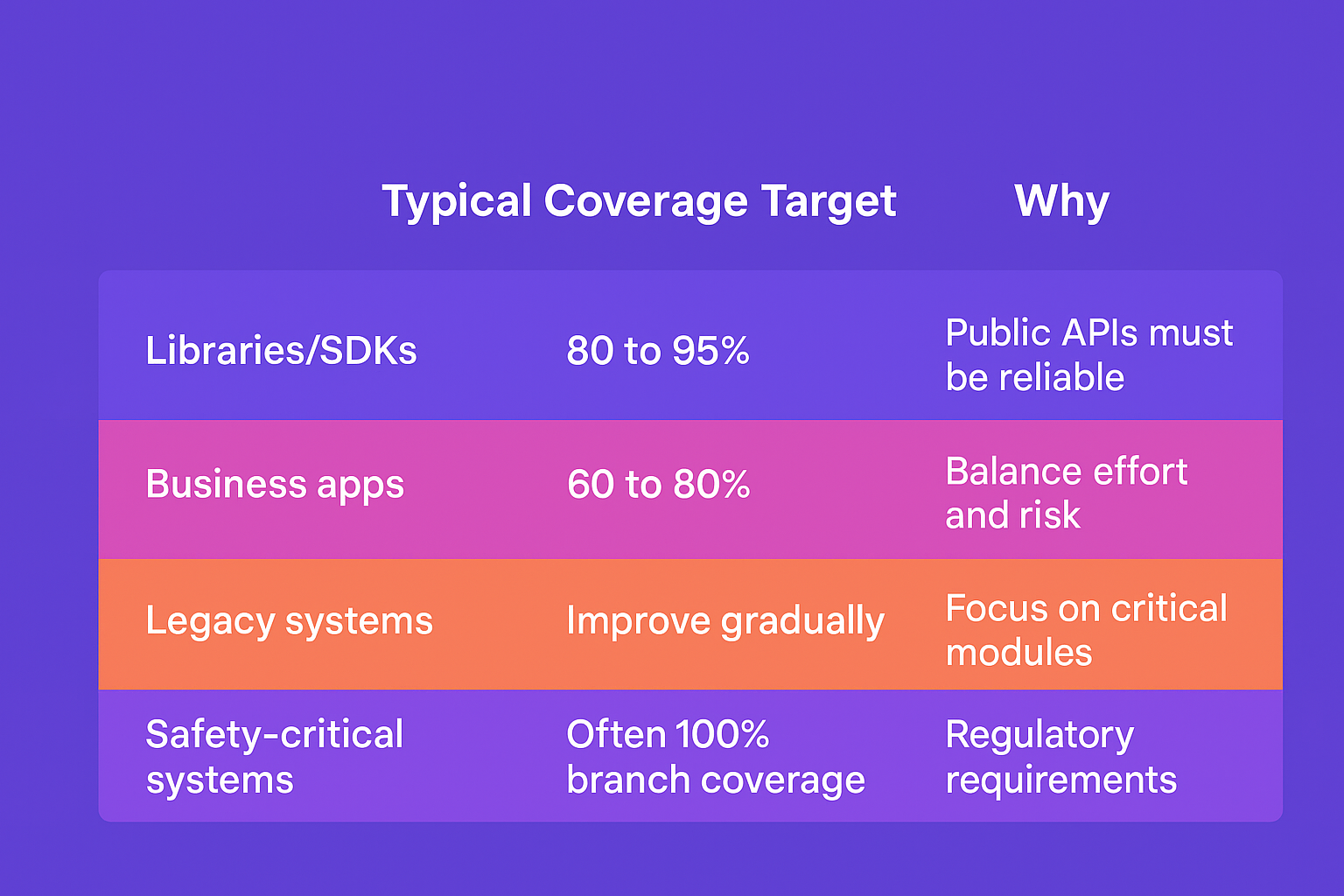 |  | Typical Coverage Target | Why |
|---|---|---|
| Libraries/SDKs | 80 to 95% | Public APIs must be reliable |
| Business apps | 60 to 80% | Balance effort and risk |
| Legacy systems | Improve gradually | Focus on critical modules |
| Safety-critical systems | Often 100% branch coverage | Regulatory requirements |